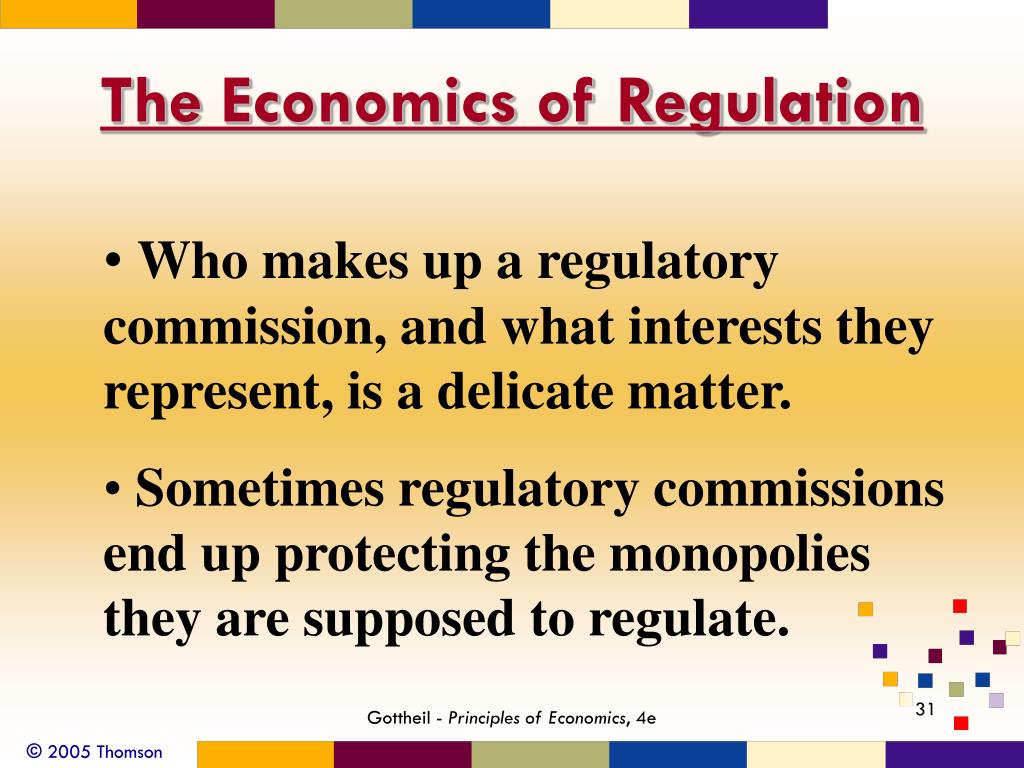 The Economics of Regulation

• Who makes up a regulatory commission, and what interests they represent, is a delicate matter.

• Sometimes regulatory commissions end up protecting the monopolies they are supposed to regulate.

Gottheil - Principles of Economics, 4e

31

© 2005 Thomson